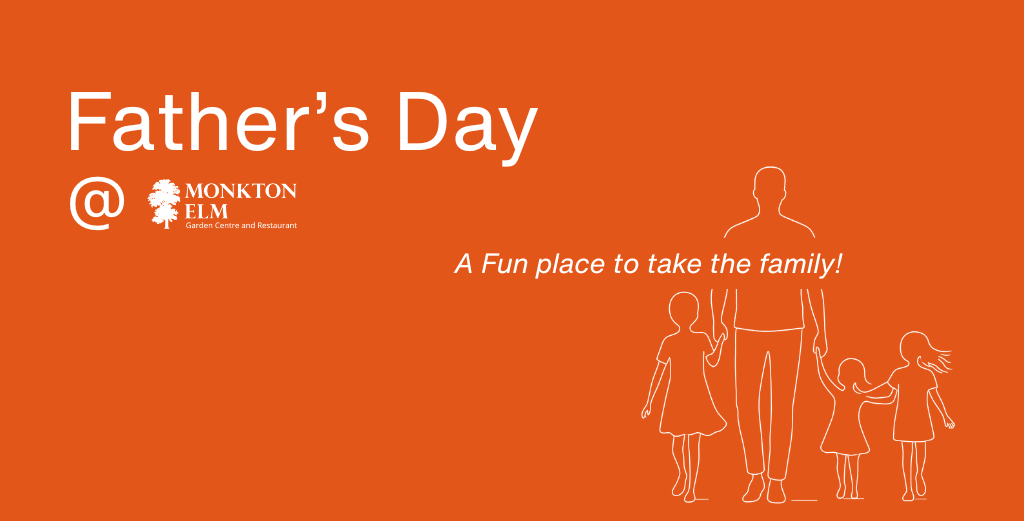 Father's Day

@ MONKTON ELM Garden Centre and Restaurant

A Fun place to take the family!